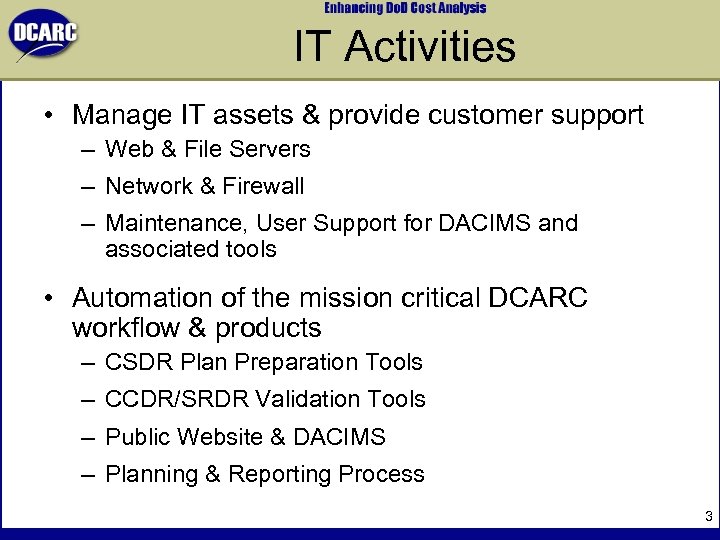 DCARC

Enhancing DoD Cost Analysis

IT Activities

• Manage IT assets & provide customer support
– Web & File Servers
– Network & Firewall
– Maintenance, User Support for DACIMS and associated tools

• Automation of the mission critical DCARC workflow & products
– CSDR Plan Preparation Tools
– CCDR/SRDR Validation Tools
– Public Website & DACIMS
– Planning & Reporting Process

3